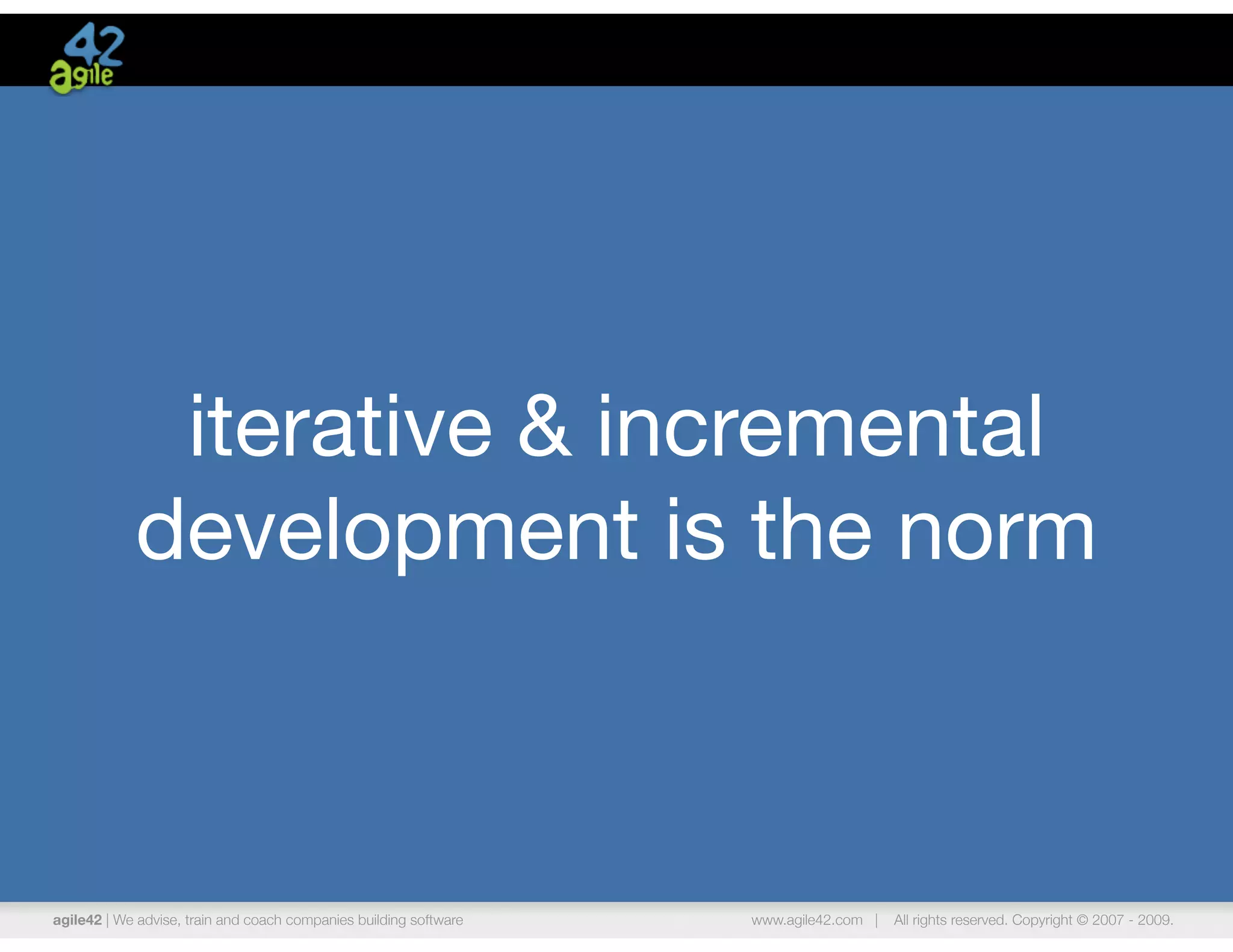 42
agile

iterative & incremental development is the norm

agile42 | We advise, train and coach companies building software

www.agile42.com | All rights reserved. Copyright © 2007 - 2009.